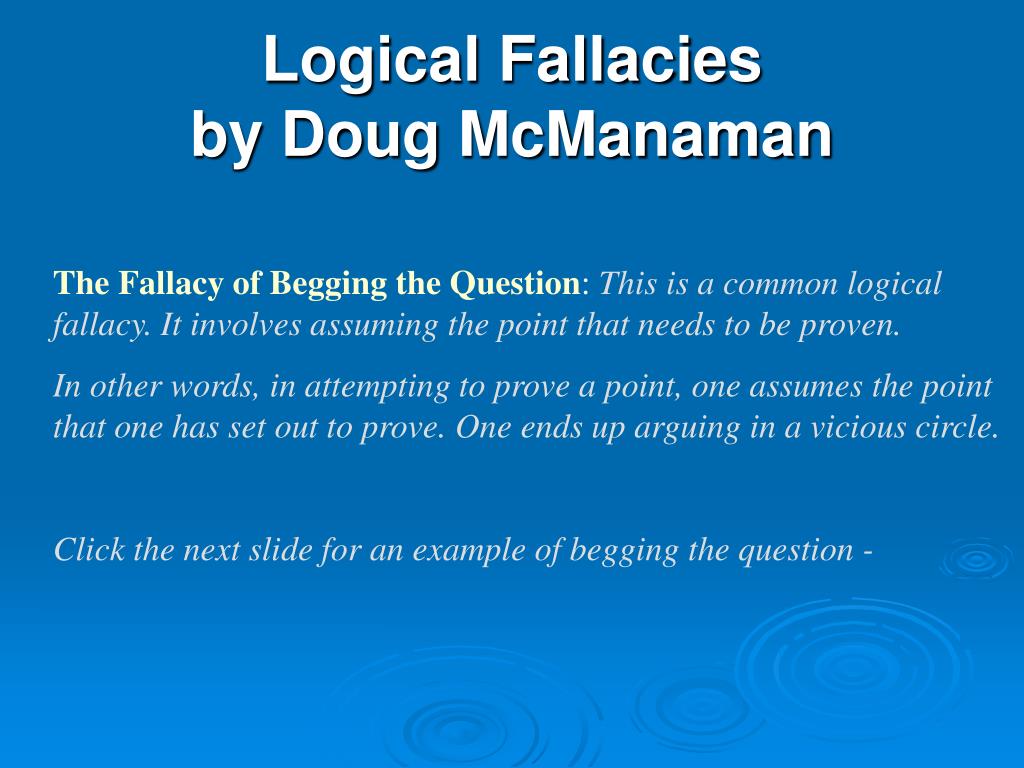 Logical Fallacies
by Doug McManaman

The Fallacy of Begging the Question: This is a common logical fallacy. It involves assuming the point that needs to be proven.

In other words, in attempting to prove a point, one assumes the point that one has set out to prove. One ends up arguing in a vicious circle.

Click the next slide for an example of begging the question -